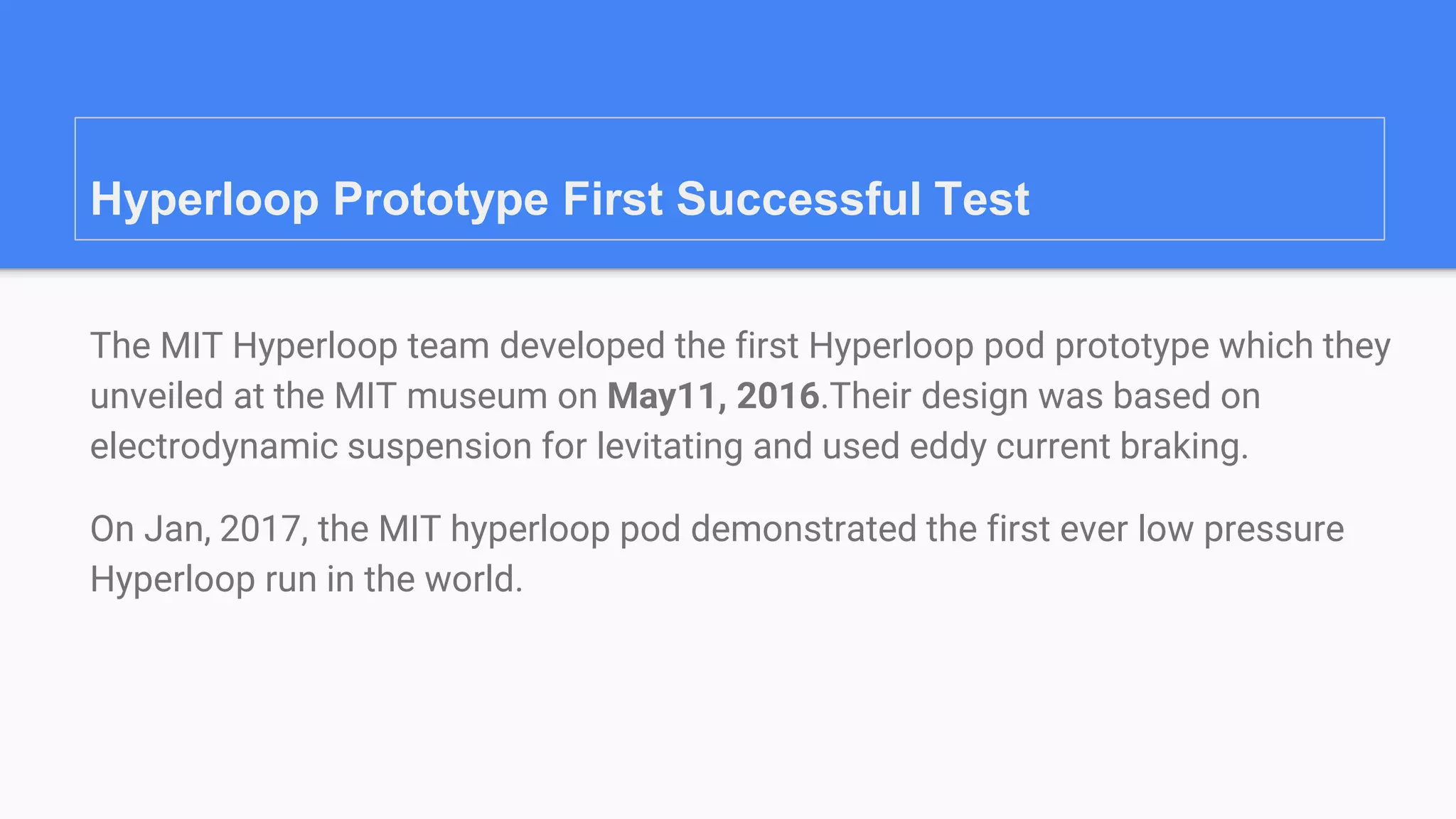 Hyperloop Prototype First Successful Test

The MIT Hyperloop team developed the first Hyperloop pod prototype which they unveiled at the MIT museum on May11, 2016.Their design was based on electrodynamic suspension for levitating and used eddy current braking.

On Jan, 2017, the MIT hyperloop pod demonstrated the first ever low pressure Hyperloop run in the world.